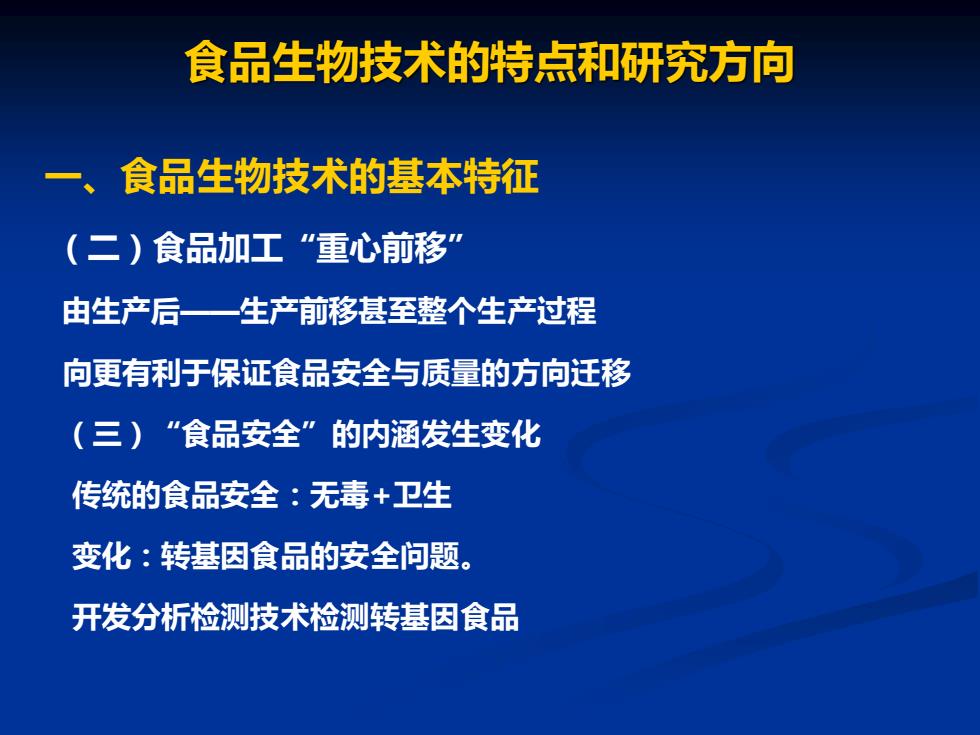 食品生物技术的特点和研究方向

一、食品生物技术的基本特征

（二）食品加工“重心前移”

由生产后——生产前移甚至整个生产过程

向更有利于保证食品安全与质量的方向迁移

（三）“食品安全”的内涵发生变化

传统的食品安全：无毒+卫生

变化：转基因食品的安全问题。

开发分析检测技术检测转基因食品